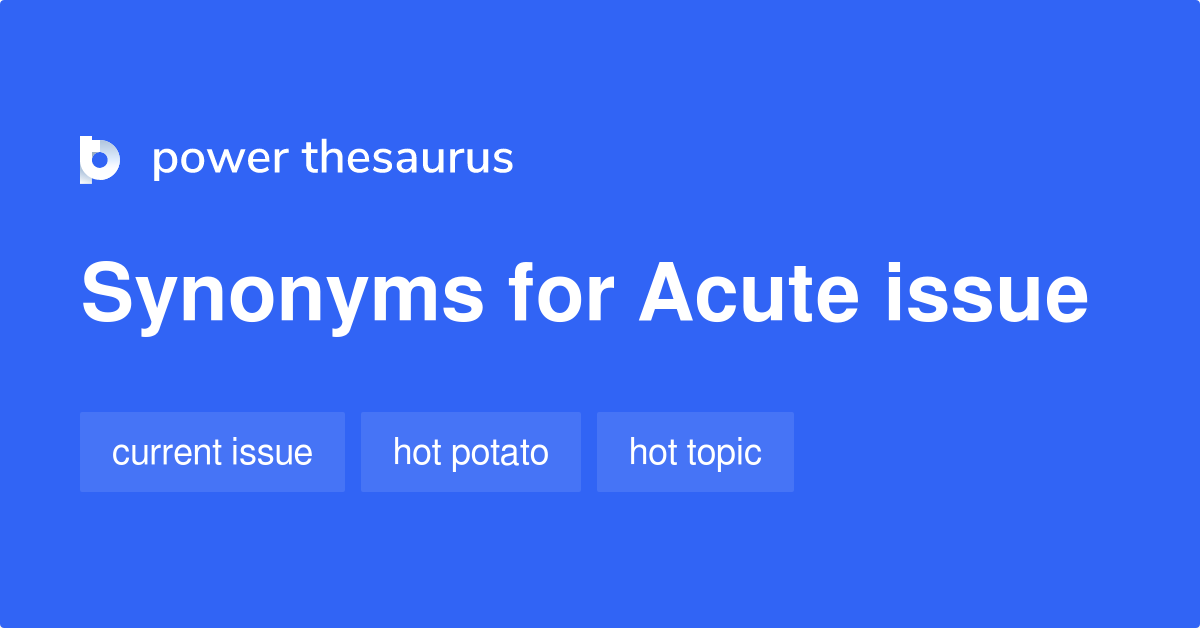 power thesaurus

Synonyms for Acute issue

current issue

hot potato

hot topic